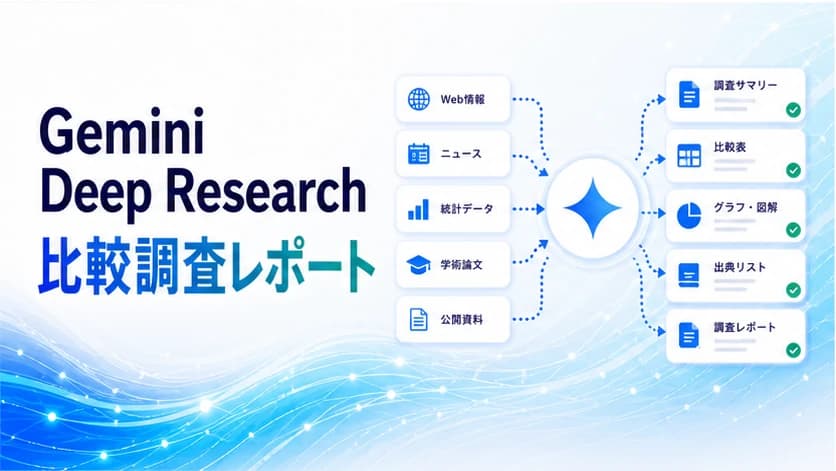 Gemini
Deep Research
比較調査レポート

Web情報
ニュース
統計データ
学術論文
公開資料

調査サマリー
比較表
グラフ・図解
出典リスト
調査レポート